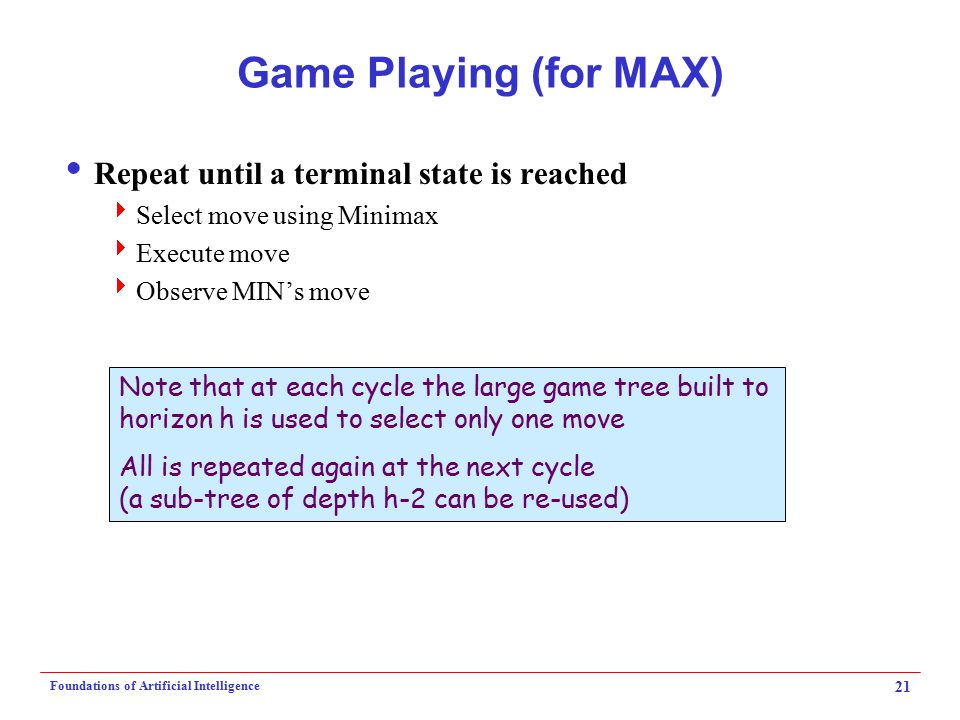 Game Playing (for MAX)

• Repeat until a terminal state is reached
  ‣ Select move using Minimax
  ‣ Execute move
  ‣ Observe MIN’s move

Note that at each cycle the large game tree built to horizon h is used to select only one move

All is repeated again at the next cycle
(a sub-tree of depth h-2 can be re-used)

Foundations of Artificial Intelligence

21